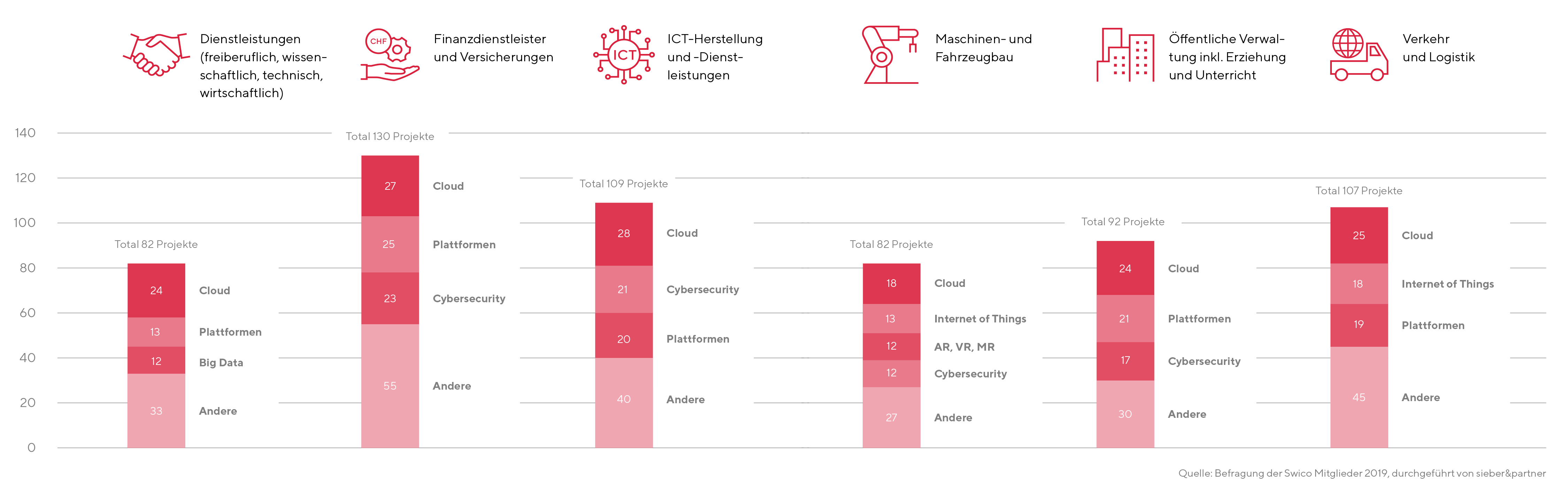 Dienstleistungen (freiberuflich, wissenschaftlich, technisch, wirtschaftlich)

CHF
Finanzdienstleister und Versicherungen

ICT
ICT-Herstellung und -Dienstleistungen

Maschinen- und Fahrzeugbau

Öffentliche Verwaltung inkl. Erziehung und Unterricht

Verkehr und Logistik

140
120
100
80
60
40
20
0

Total 82 Projekte
24 Cloud
13 Plattformen
12 Big Data
33 Andere

Total 130 Projekte
27 Cloud
25 Plattformen
23 Cybersecurity
55 Andere

Total 109 Projekte
28 Cloud
21 Cybersecurity
20 Plattformen
40 Andere

Total 82 Projekte
18 Cloud
13 Internet of Things
12 AR, VR, MR
12 Cybersecurity
27 Andere

Total 92 Projekte
24 Cloud
21 Plattformen
17 Cybersecurity
30 Andere

Total 107 Projekte
25 Cloud
18 Internet of Things
19 Plattformen
45 Andere

Quelle: Befragung der Swico Mitglieder 2019, durchgeführt von sieber&partner